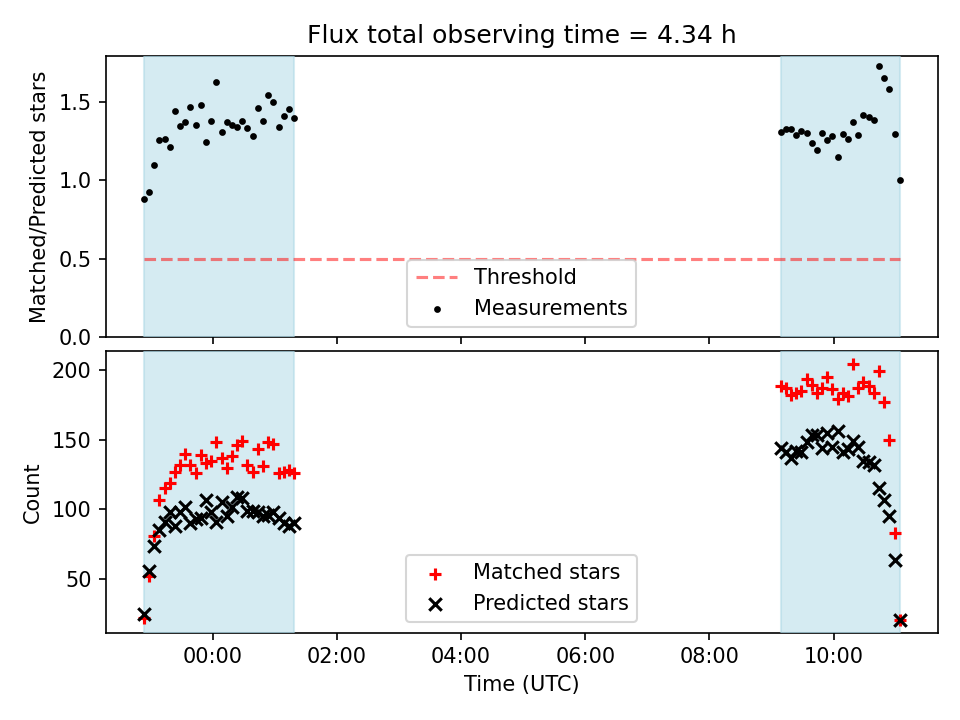 Flux total observing time = 4.34 h

Matched/Predicted stars

1.5
1.0
0.5
0.0

Threshold
Measurements

Count

200
150
100
50

Matched stars
Predicted stars

00:00
02:00
04:00
06:00
08:00
10:00

Time (UTC)